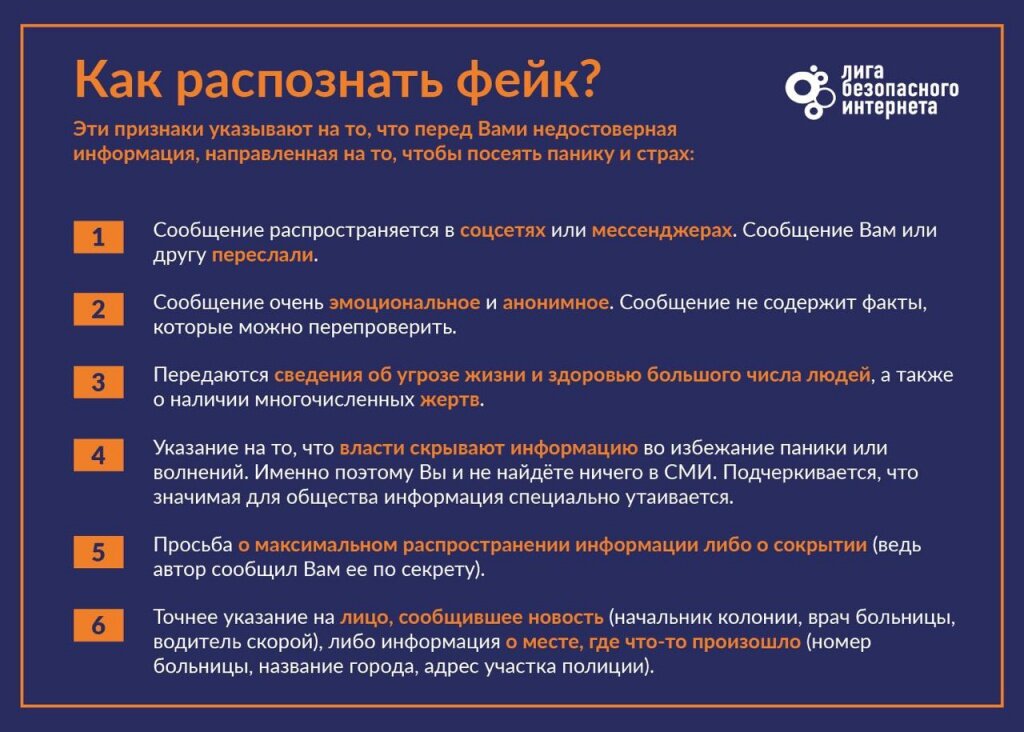 Как распознать фейк?

лига безопасного интернета

Эти признаки указывают на то, что перед Вами недостоверная информация, направленная на то, чтобы посеять панику и страх:

1 Сообщение распространяется в соцсетях или мессенджерах. Сообщение Вам или другу переслали.

2 Сообщение очень эмоциональное и анонимное. Сообщение не содержит факты, которые можно перепроверить.

3 Передаются сведения об угрозе жизни и здоровью большого числа людей, а также о наличии многочисленных жертв.

4 Указание на то, что власти скрывают информацию во избежание паники или волнений. Именно поэтому Вы и не найдёте ничего в СМИ. Подчеркивается, что значимая для общества информация специально утаивается.

5 Просьба о максимальном распространении информации либо о сокрытии (ведь автор сообщил Вам ее по секрету).

6 Точнее указание на лицо, сообщившее новость (начальник колонии, врач больницы, водитель скорой), либо информация о месте, где что-то произошло (номер больницы, название города, адрес участка полиции).